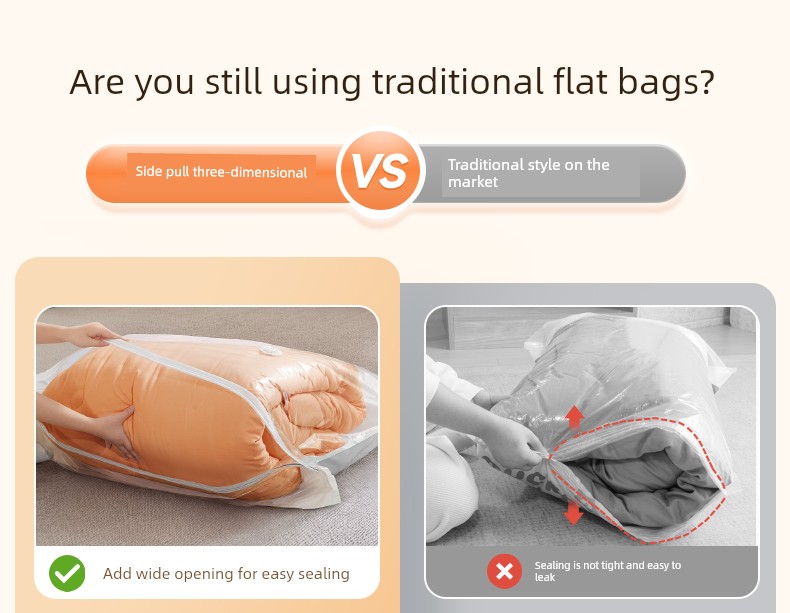 Are you still using traditional flat bags?

Side pull three-dimensional

VS

Traditional style on the market

Add wide opening for easy sealing

Sealing is not tight and easy to leak